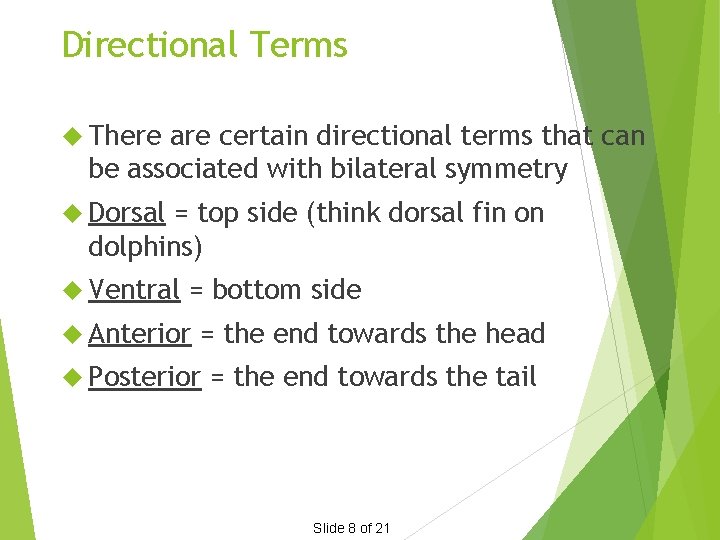 Directional Terms

There are certain directional terms that can be associated with bilateral symmetry

Dorsal = top side (think dorsal fin on dolphins)

Ventral = bottom side

Anterior = the end towards the head

Posterior = the end towards the tail

Slide 8 of 21